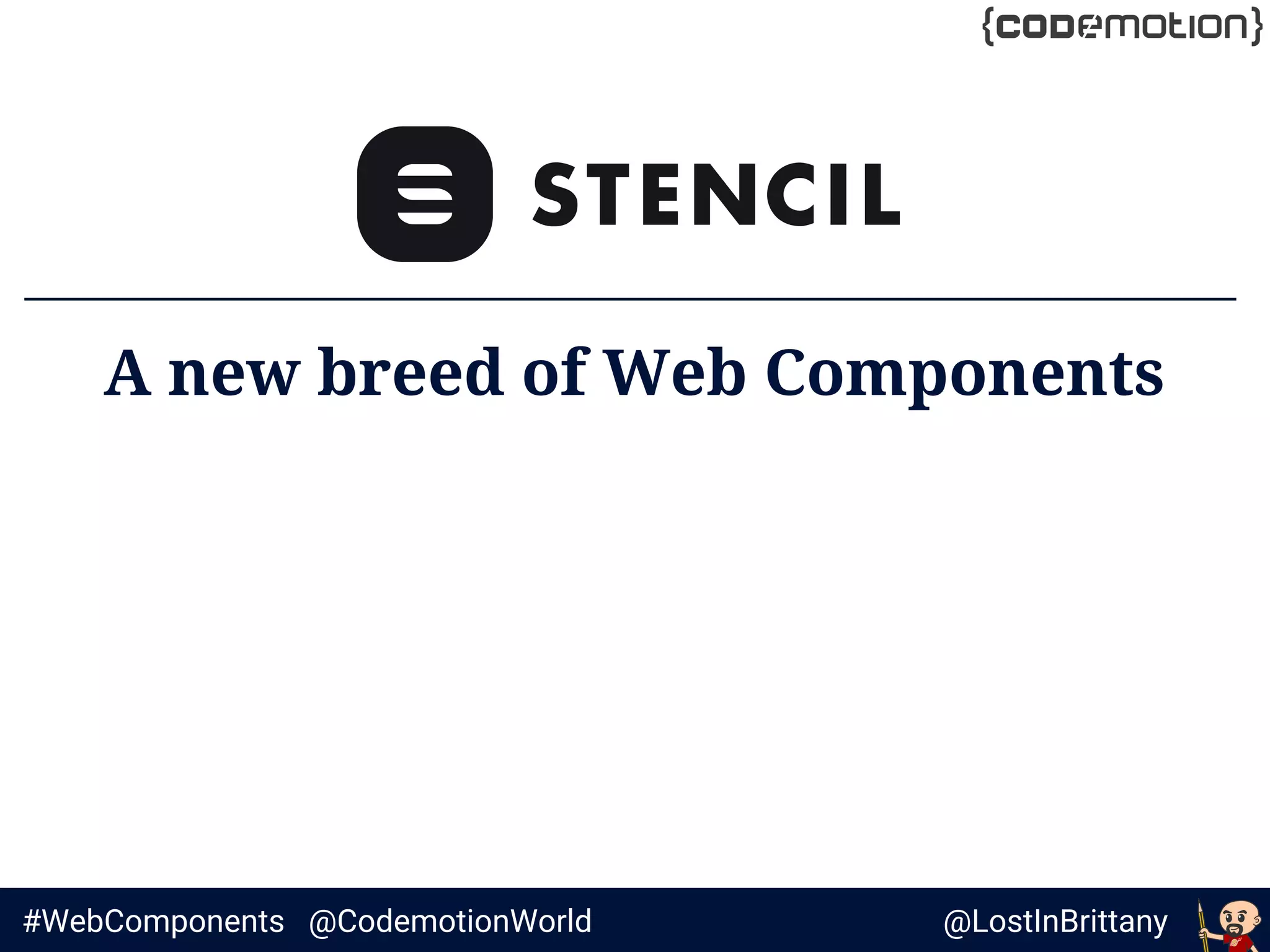 {codemotion}

STENCIL

A new breed of Web Components

#WebComponents @CodemotionWorld @LostInBrittany